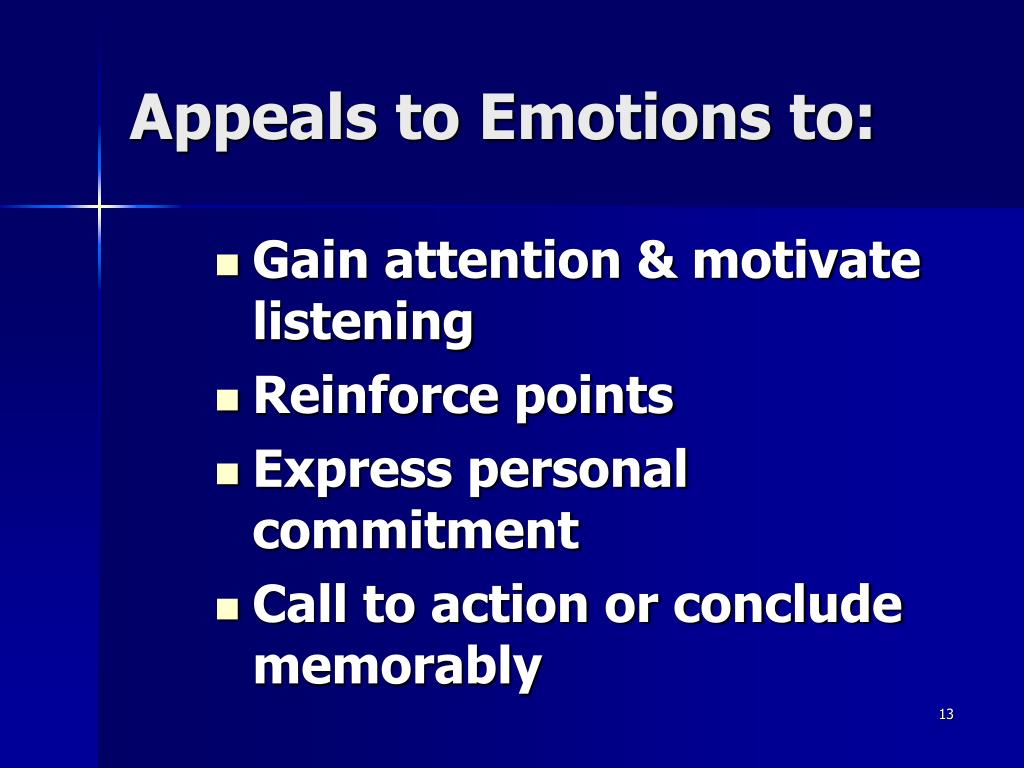 Appeals to Emotions to:

- Gain attention & motivate listening
- Reinforce points
- Express personal commitment
- Call to action or conclude memorably

13